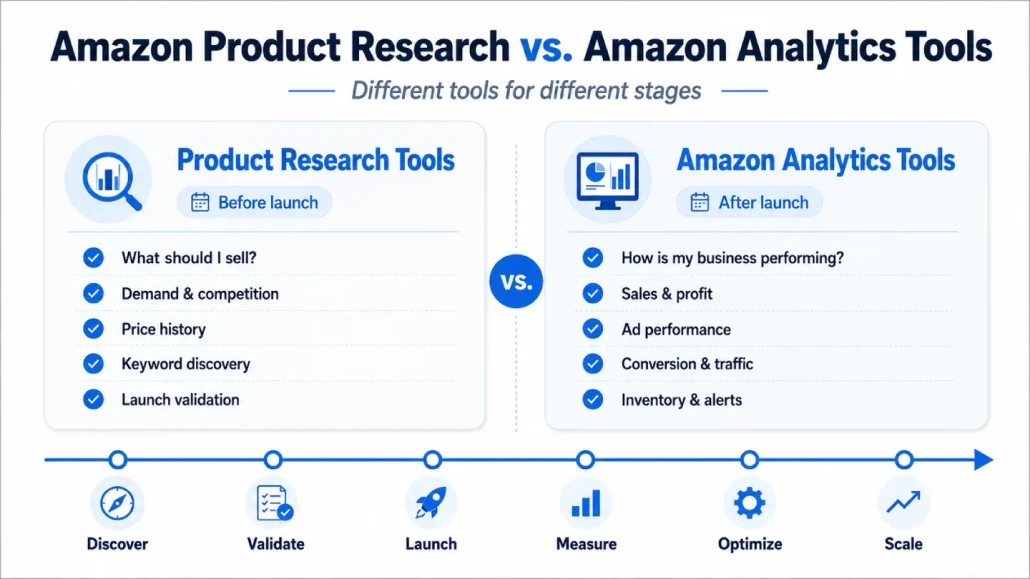 Amazon Product Research vs. Amazon Analytics Tools

Different tools for different stages

Product Research Tools

Before launch

What should I sell?

Demand & competition

Price history

Keyword discovery

Launch validation

vs.

Amazon Analytics Tools

After launch

How is my business performing?

Sales & profit

Ad performance

Conversion & traffic

Inventory & alerts

Discover

Validate

Launch

Measure

Optimize

Scale